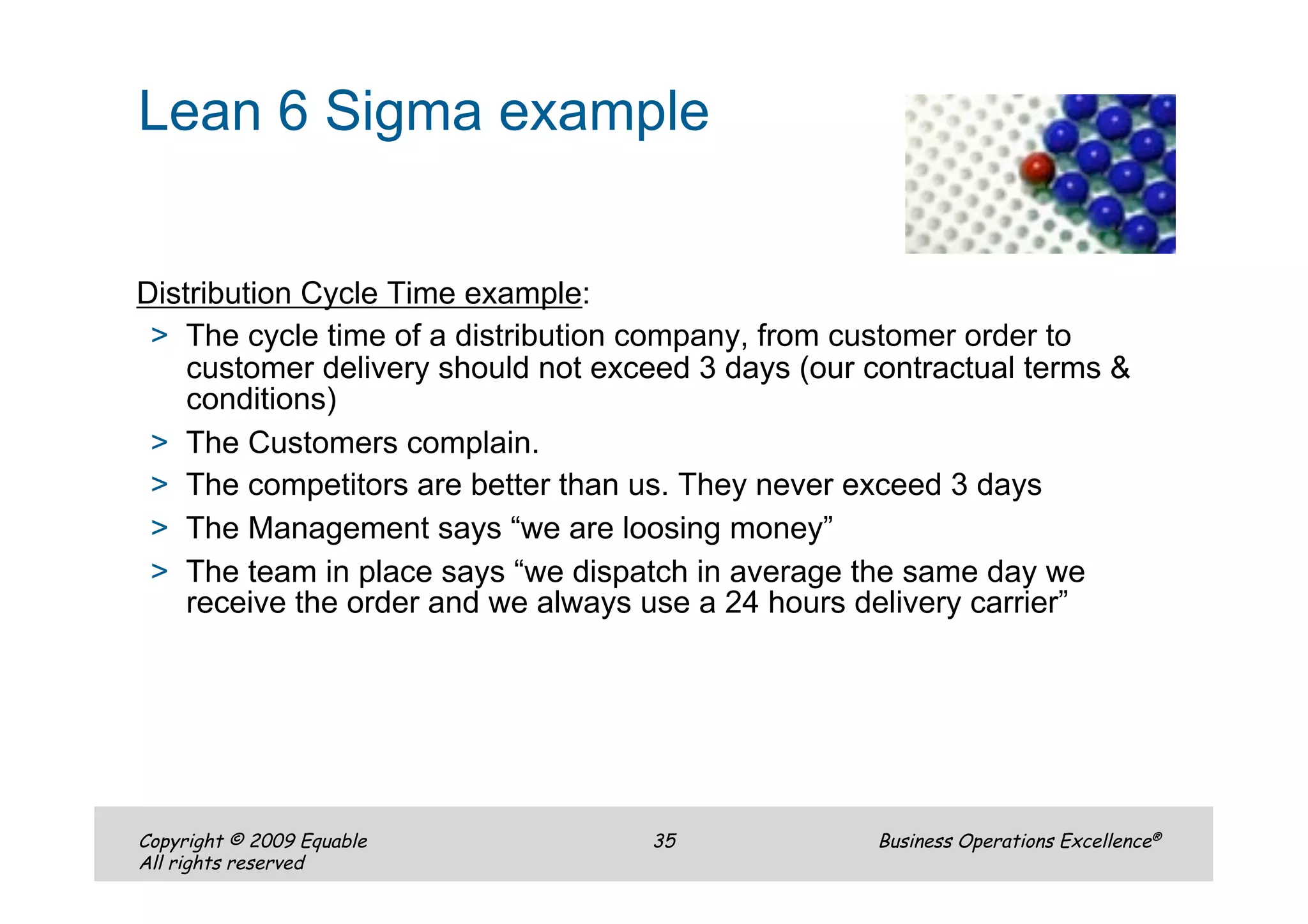 Lean 6 Sigma example

Distribution Cycle Time example:

> The cycle time of a distribution company, from customer order to customer delivery should not exceed 3 days (our contractual terms & conditions)

> The Customers complain.

> The competitors are better than us. They never exceed 3 days

> The Management says “we are loosing money”

> The team in place says “we dispatch in average the same day we receive the order and we always use a 24 hours delivery carrier”

Copyright © 2009 Equable
All rights reserved

35

Business Operations Excellence®